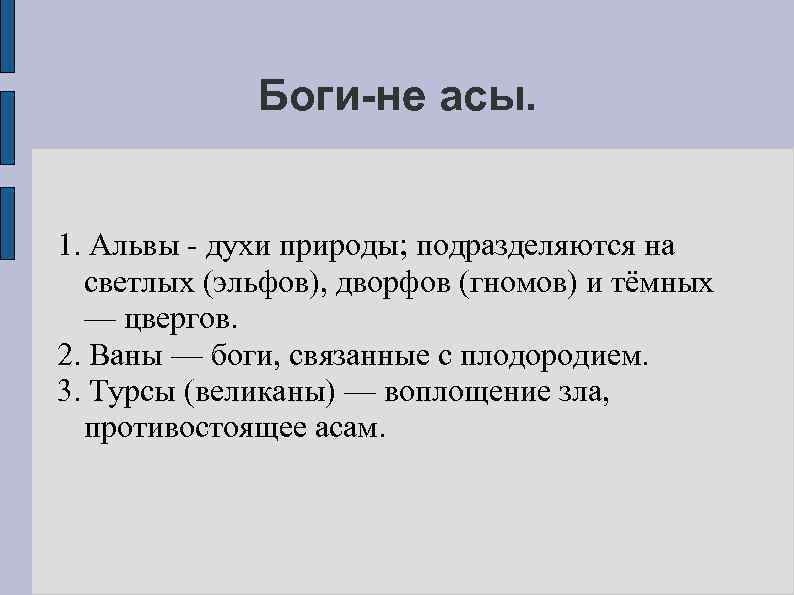 Боги-не асы.

1. Альвы - духи природы; подразделяются на светлых (эльфов), дворфов (гномов) и тёмных — цвергов.
2. Ваны — боги, связанные с плодородием.
3. Турсы (великаны) — воплощение зла, противостоящее асам.